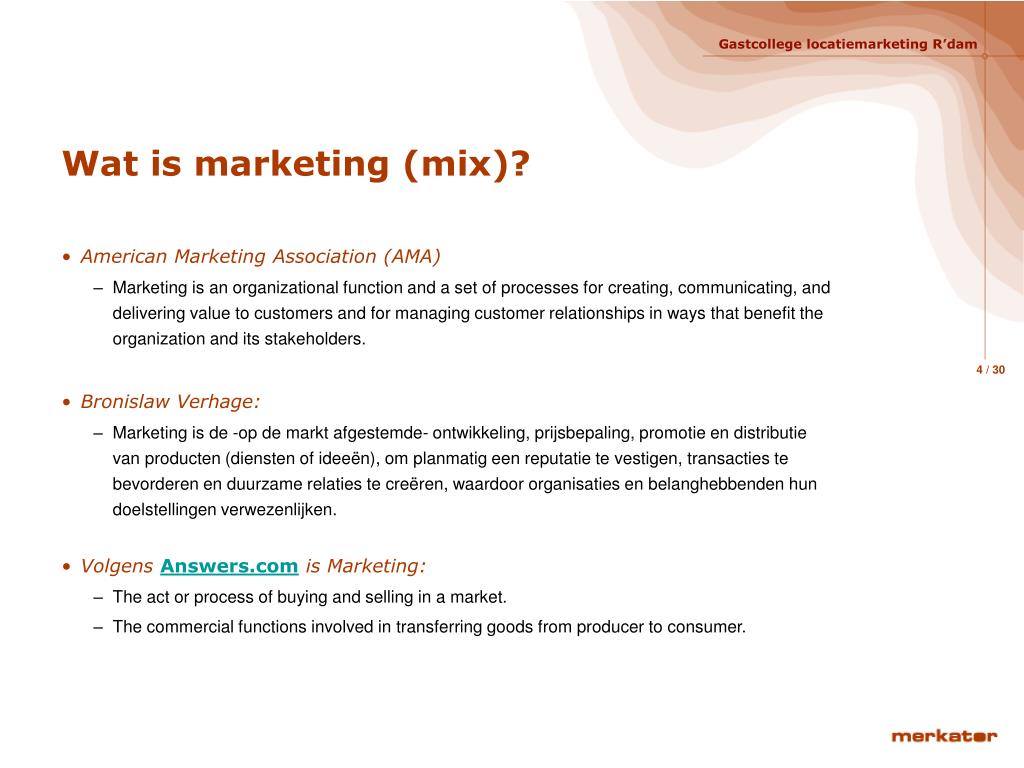 Gastcollege locatiemarketing R'dam

Wat is marketing (mix)?

• American Marketing Association (AMA)
– Marketing is an organizational function and a set of processes for creating, communicating, and delivering value to customers and for managing customer relationships in ways that benefit the organization and its stakeholders.

4 / 30

• Bronislaw Verhage:
– Marketing is de -op de markt afgestemde- ontwikkeling, prijsbepaling, promotie en distributie van producten (diensten of ideeën), om planmatig een reputatie te vestigen, transacties te bevorderen en duurzame relaties te creëren, waardoor organisaties en belanghebbenden hun doelstellingen verwezenlijken.

• Volgens Answers.com is Marketing:
– The act or process of buying and selling in a market.
– The commercial functions involved in transferring goods from producer to consumer.

merkator